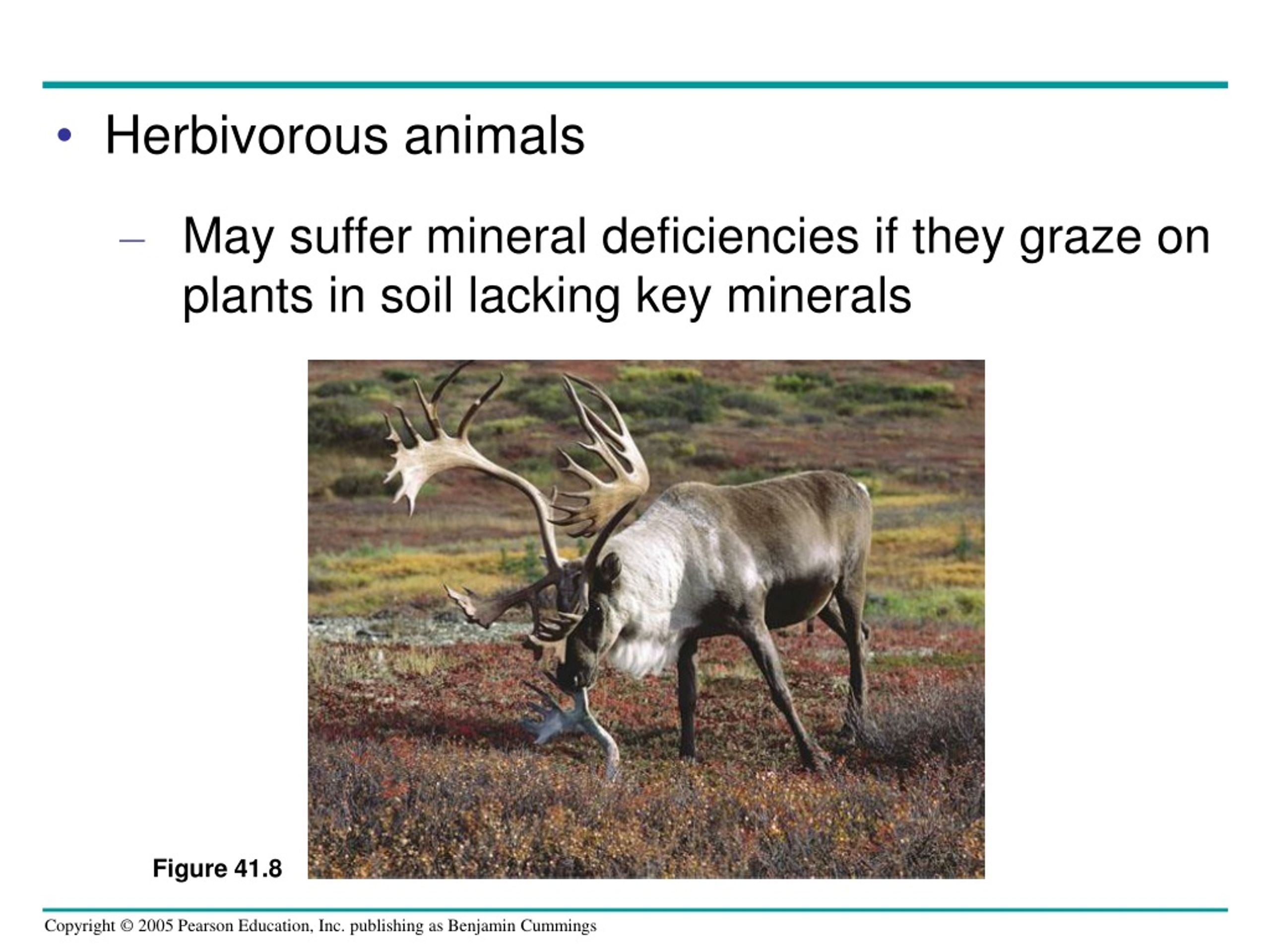 • Herbivorous animals

– May suffer mineral deficiencies if they graze on plants in soil lacking key minerals

Figure 41.8

Copyright © 2005 Pearson Education, Inc. publishing as Benjamin Cummings